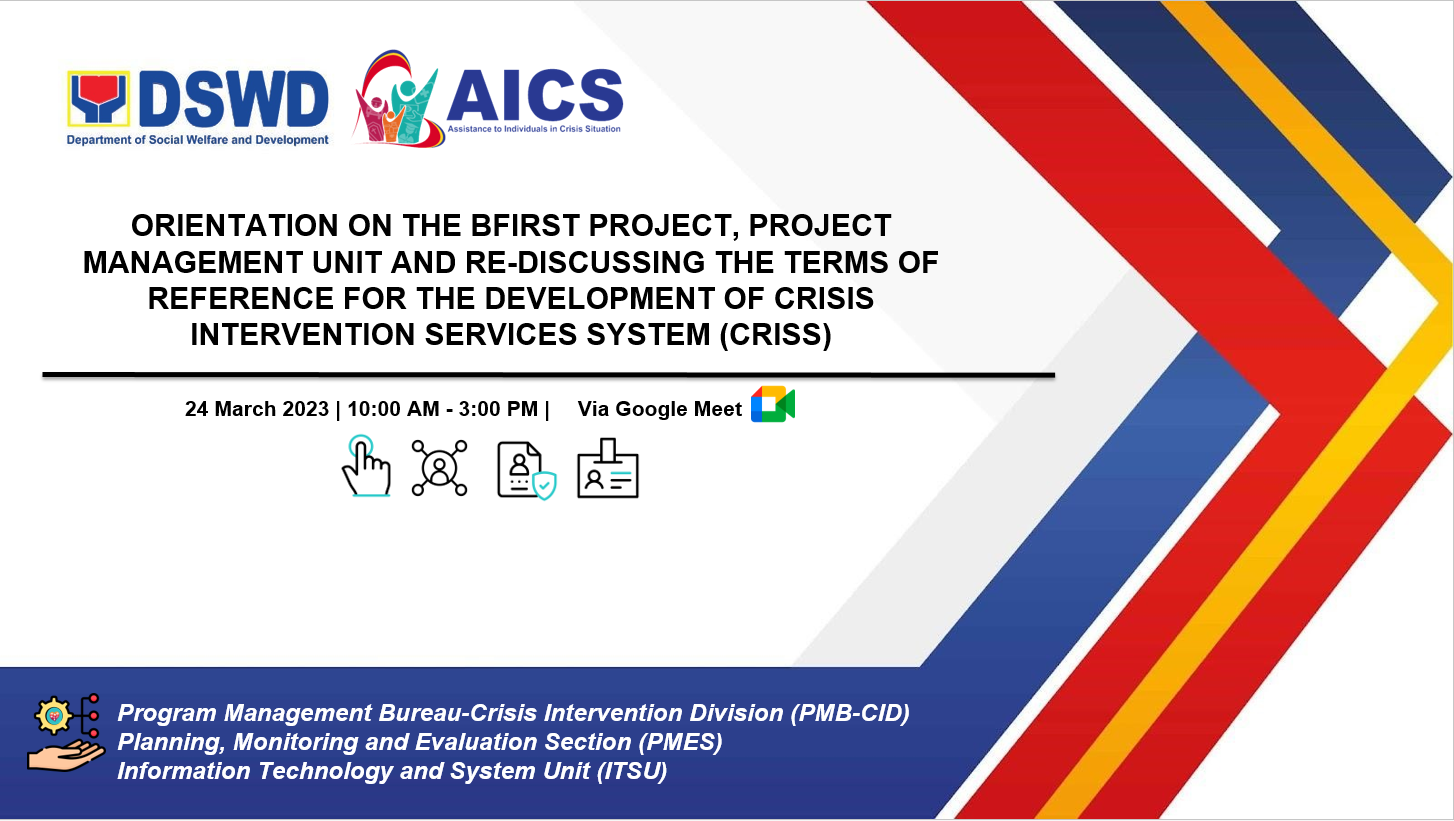 DSWD
Department of Social Welfare and Development

AICS
Assistance to Individuals in Crisis Situation

ORIENTATION ON THE BFIRST PROJECT, PROJECT MANAGEMENT UNIT AND RE-DISCUSSING THE TERMS OF REFERENCE FOR THE DEVELOPMENT OF CRISIS INTERVENTION SERVICES SYSTEM (CRISS)

24 March 2023 | 10:00 AM - 3:00 PM | Via Google Meet

Program Management Bureau-Crisis Intervention Division (PMB-CID)
Planning, Monitoring and Evaluation Section (PMES)
Information Technology and System Unit (ITSU)